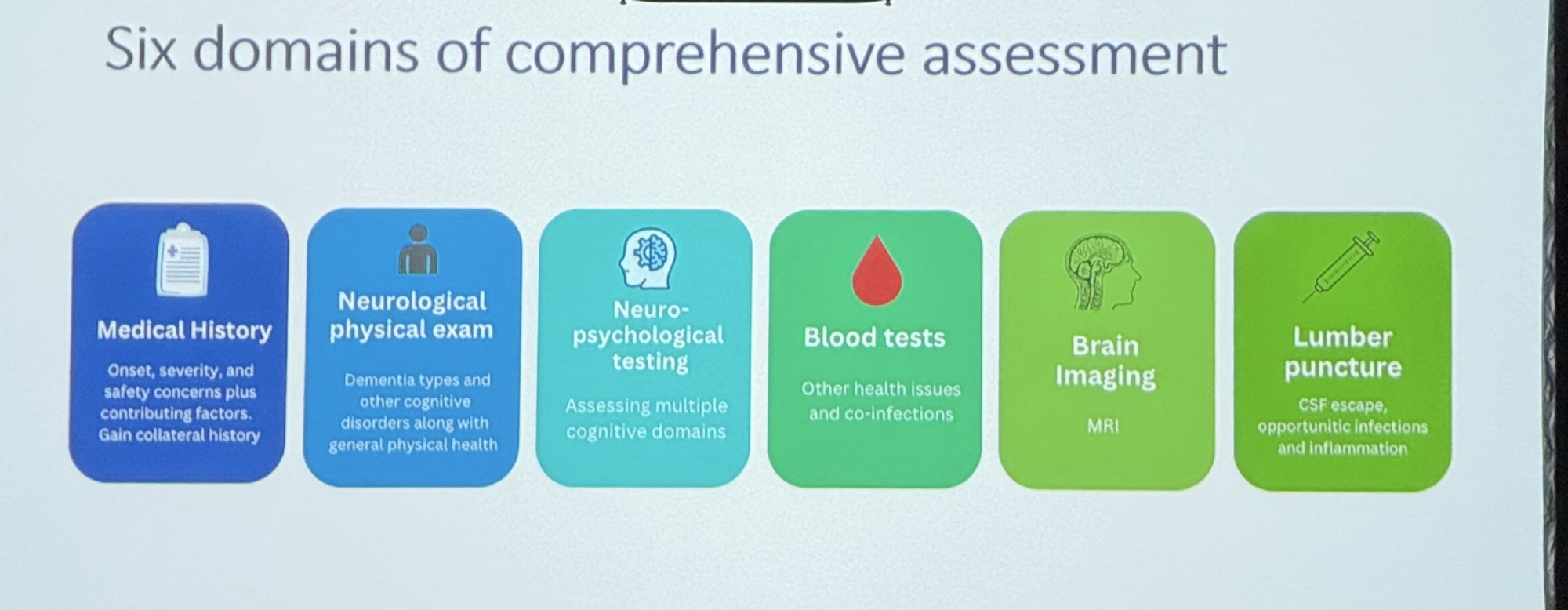 Six domains of comprehensive assessment

Medical History

Onset, severity, and safety concerns plus contributing factors. Gain collateral history

Neurological physical exam

Dementia types and other cognitive disorders along with general physical health

Neuro-psychological testing

Assessing multiple cognitive domains

Blood tests

Other health issues and co-infections

Brain Imaging

MRI

Lumber puncture

CSF escape, opportunitic infections and inflammation